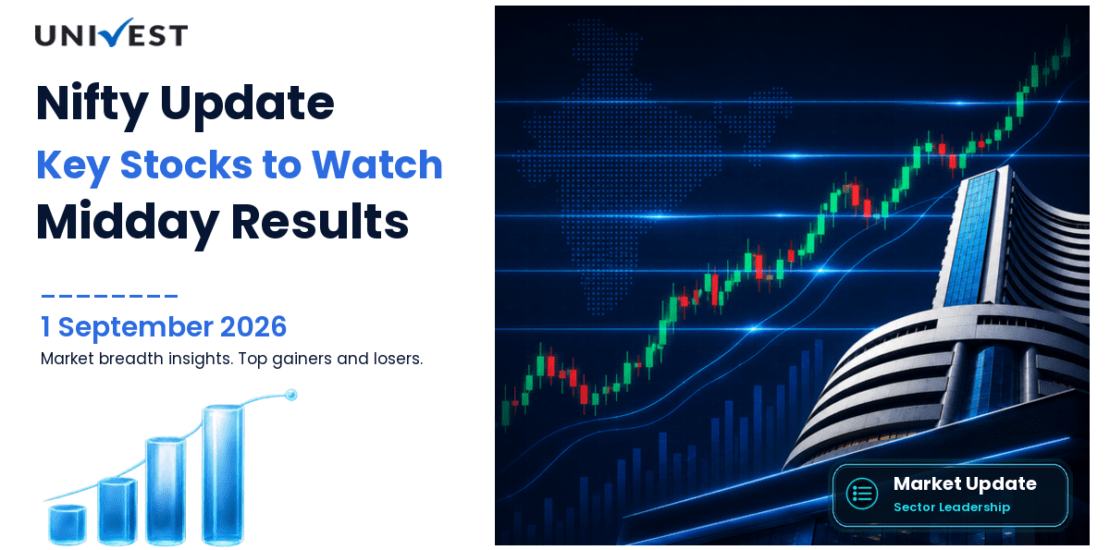 UNIVEST

Nifty Update

Key Stocks to Watch

Midday Results

1 September 2026

Market breadth insights. Top gainers and losers.

Market Update

Sector Leadership